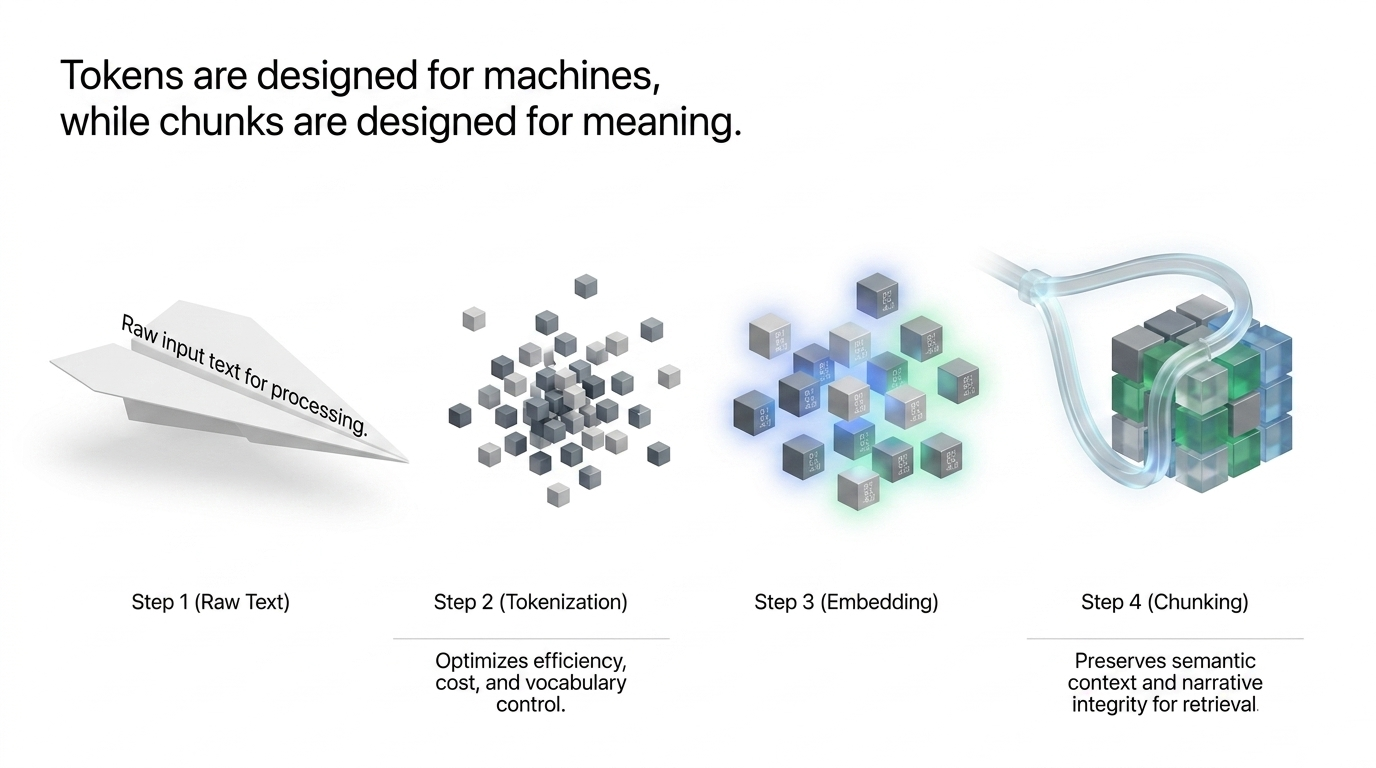 Tokens are designed for machines, while chunks are designed for meaning.

Raw input text for processing.

Step 1 (Raw Text)

Step 2 (Tokenization)

Optimizes efficiency, cost, and vocabulary control.

Step 3 (Embedding)

Step 4 (Chunking)

Preserves semantic context and narrative integrity for retrieval.